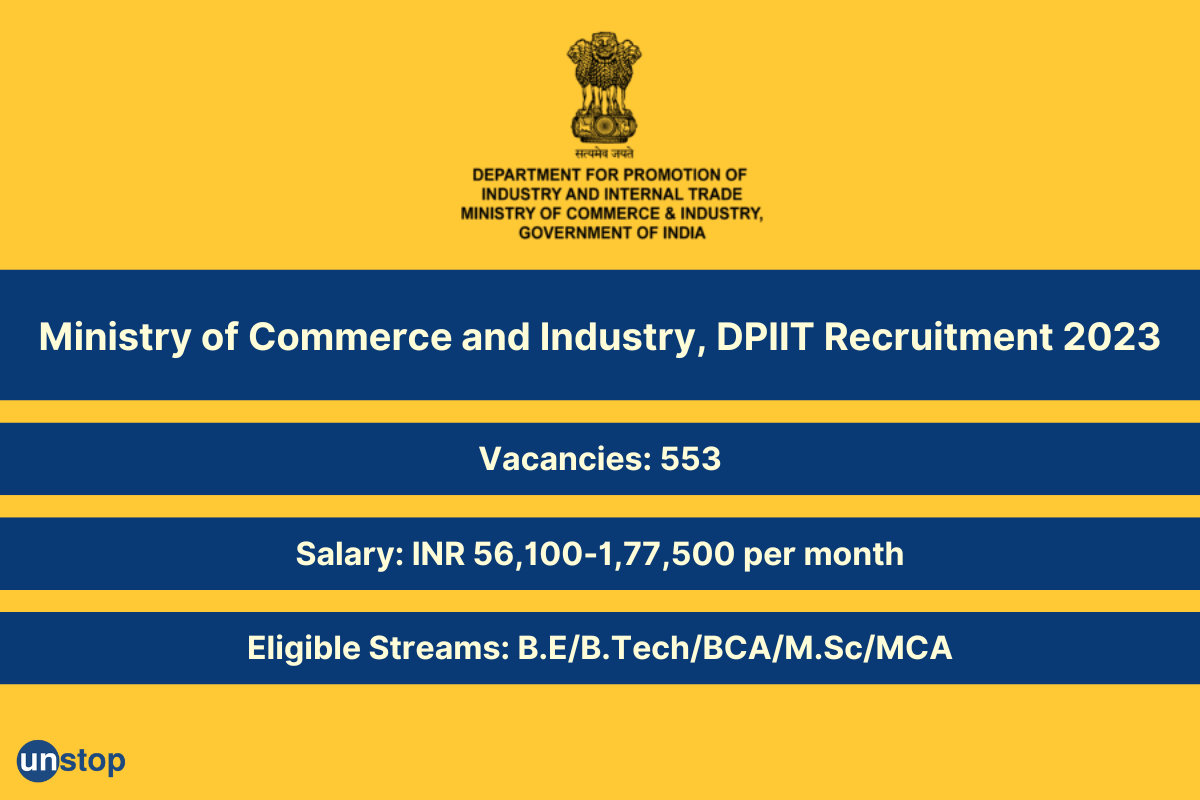 सत्यमेव जयते

DEPARTMENT FOR PROMOTION OF INDUSTRY AND INTERNAL TRADE MINISTRY OF COMMERCE & INDUSTRY, GOVERNMENT OF INDIA

Ministry of Commerce and Industry, DPIIT Recruitment 2023

Vacancies: 553

Salary: INR 56,100-1,77,500 per month

Eligible Streams: B.E/B.Tech/BCA/M.Sc/MCA

unstop